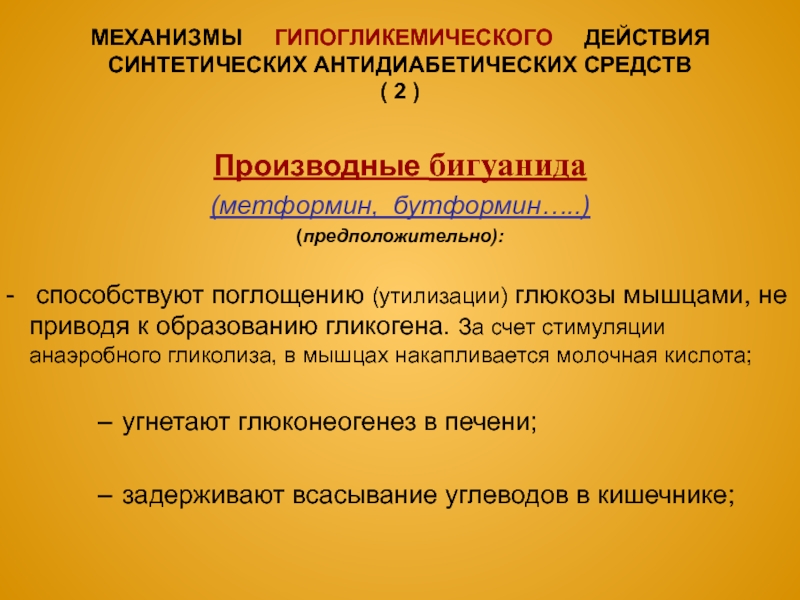 МЕХАНИЗМЫ ГИПОГЛИКЕМИЧЕСКОГО ДЕЙСТВИЯ СИНТЕТИЧЕСКИХ АНТИДИАБЕТИЧЕСКИХ СРЕДСТВ ( 2 )

Производные бигуанида

(метформин, бутформин…..)

(предположительно):

- способствуют поглощению (утилизации) глюкозы мышцами, не приводя к образованию гликогена. За счет стимуляции анаэробного гликолиза, в мышцах накапливается молочная кислота;

– угнетают глюконеогенез в печени;

– задерживают всасывание углеводов в кишечнике;